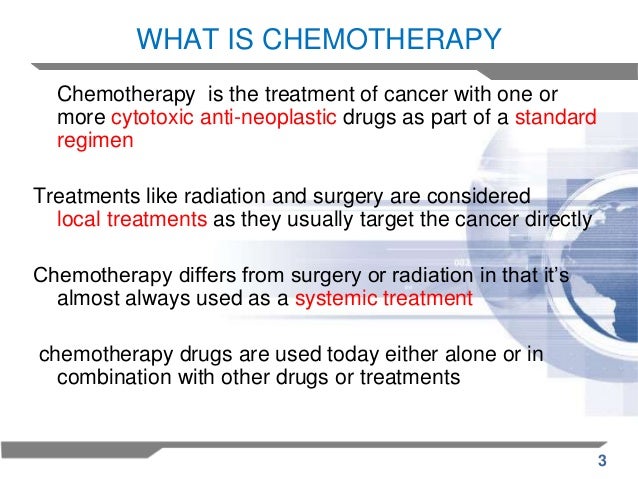 WHAT IS CHEMOTHERAPY

Chemotherapy is the treatment of cancer with one or more cytotoxic anti-neoplastic drugs as part of a standard regimen

Treatments like radiation and surgery are considered local treatments as they usually target the cancer directly

Chemotherapy differs from surgery or radiation in that it's almost always used as a systemic treatment

chemotherapy drugs are used today either alone or in combination with other drugs or treatments

3